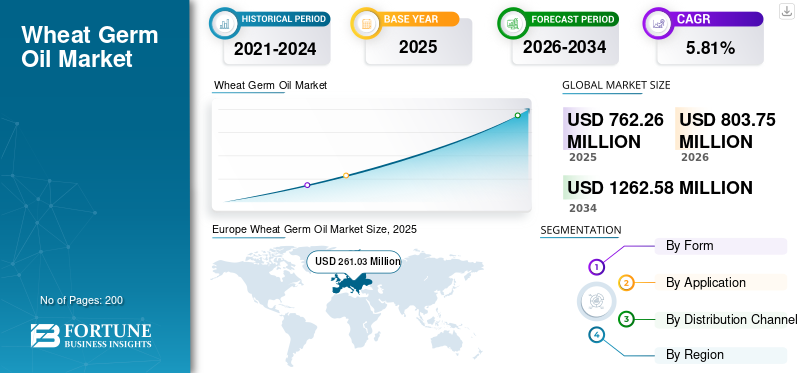 Wheat Germ Oil Market

No of Pages: 200

FORTUNE
BUSINESS INSIGHTS

HISTORICAL PERIOD
2021-2024

BASE YEAR
2025

FORECAST PERIOD
2026-2034

CAGR
5.81%

Wheat Germ Oil Market

GLOBAL MARKET SIZE

USD 762.26 MILLION
2025

USD 803.75 MILLION
2026

USD 1262.58 MILLION
2034

Europe Wheat Germ Oil Market Size, 2025

USD 261.03 Million

SEGMENTATION

1 By Form

2 By Application

3 By Distribution Channel

4 By Region